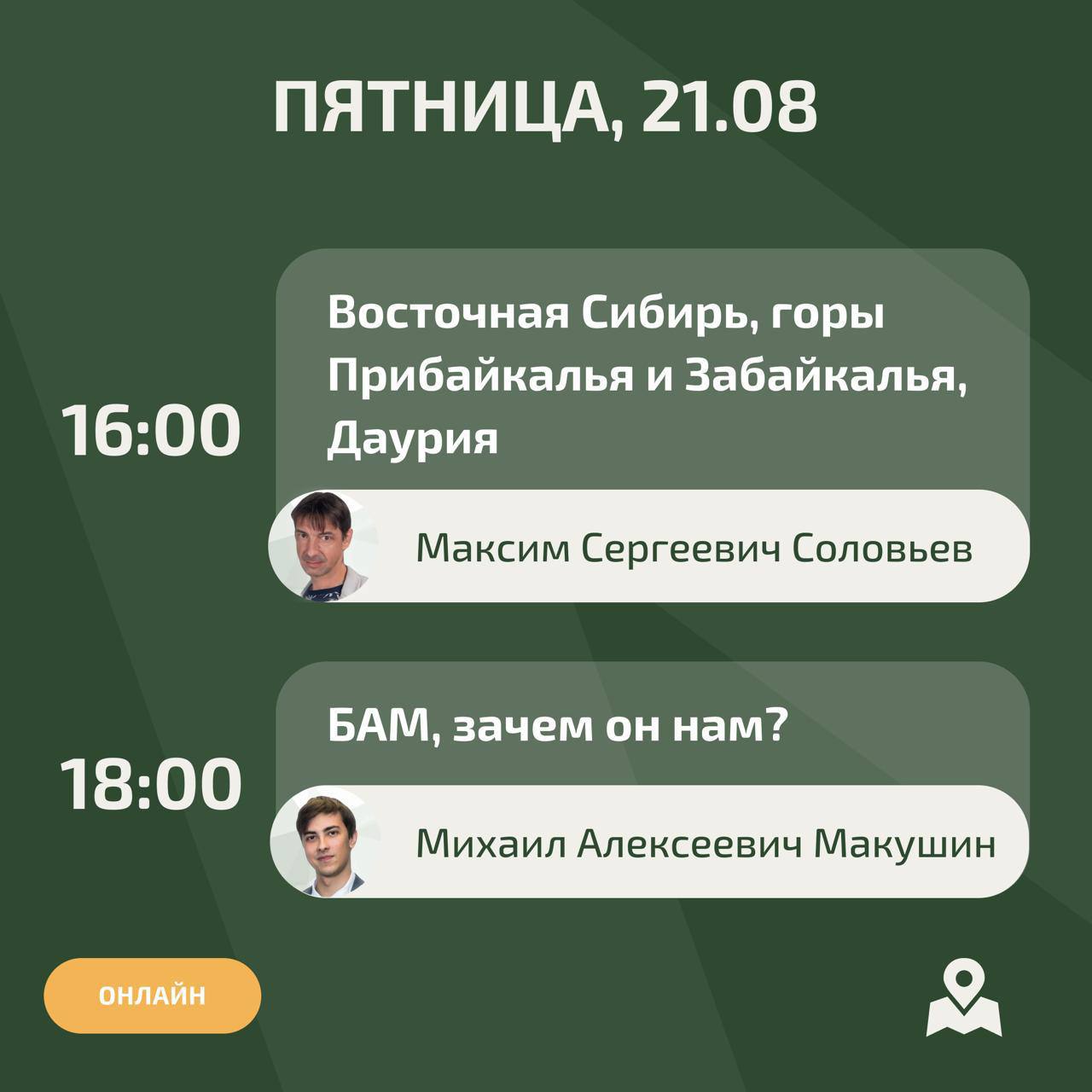 ПЯТНИЦА, 21.08

16:00

Восточная Сибирь, горы Прибайкалья и Забайкалья, Даурия

Максим Сергеевич Соловьев

18:00

БАМ, зачем он нам?

Михаил Алексеевич Макушин

ОНЛАЙН